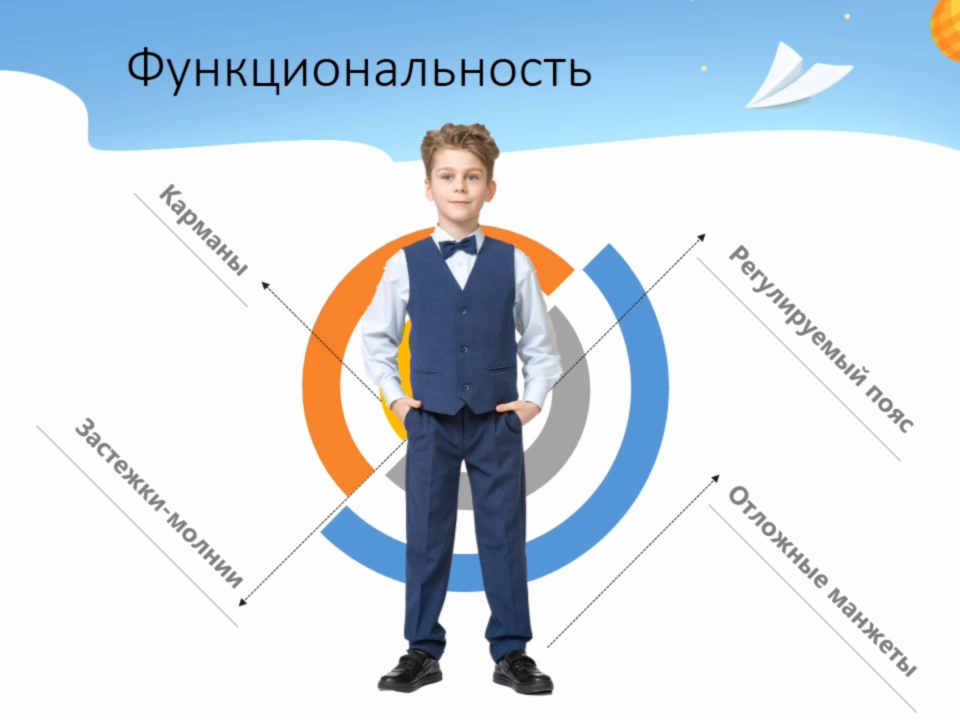 Функциональность

Карманы

Застежки-молнии

Регулируемый пояс

Отложные манжеты